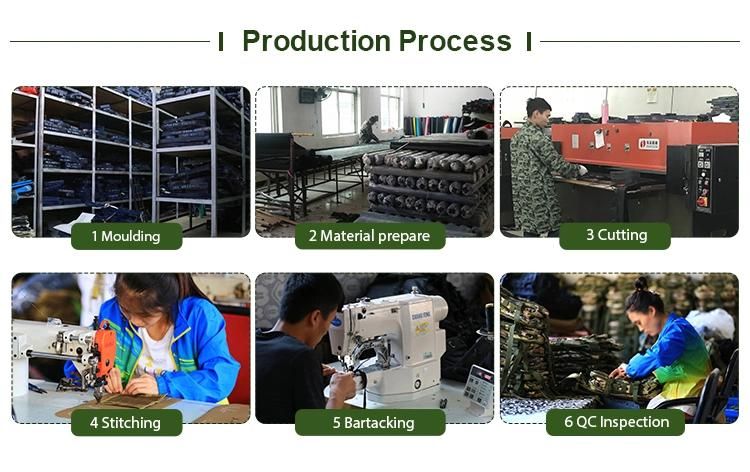 Production Process

1 Moulding

2 Material prepare

3 Cutting

4 Stitching

5 Bartacking

6 QC Inspection